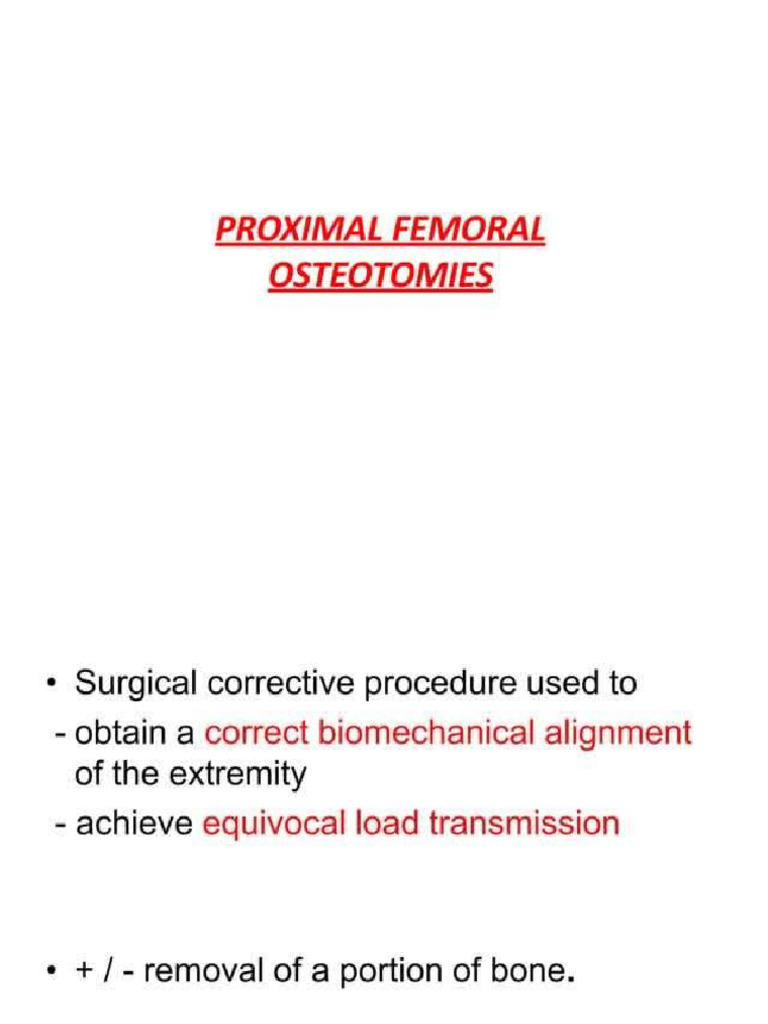 PROXIMAL FEMORAL OSTEOTOMIES

• Surgical corrective procedure used to
- obtain a correct biomechanical alignment of the extremity
- achieve equivocal load transmission

• + / - removal of a portion of bone.